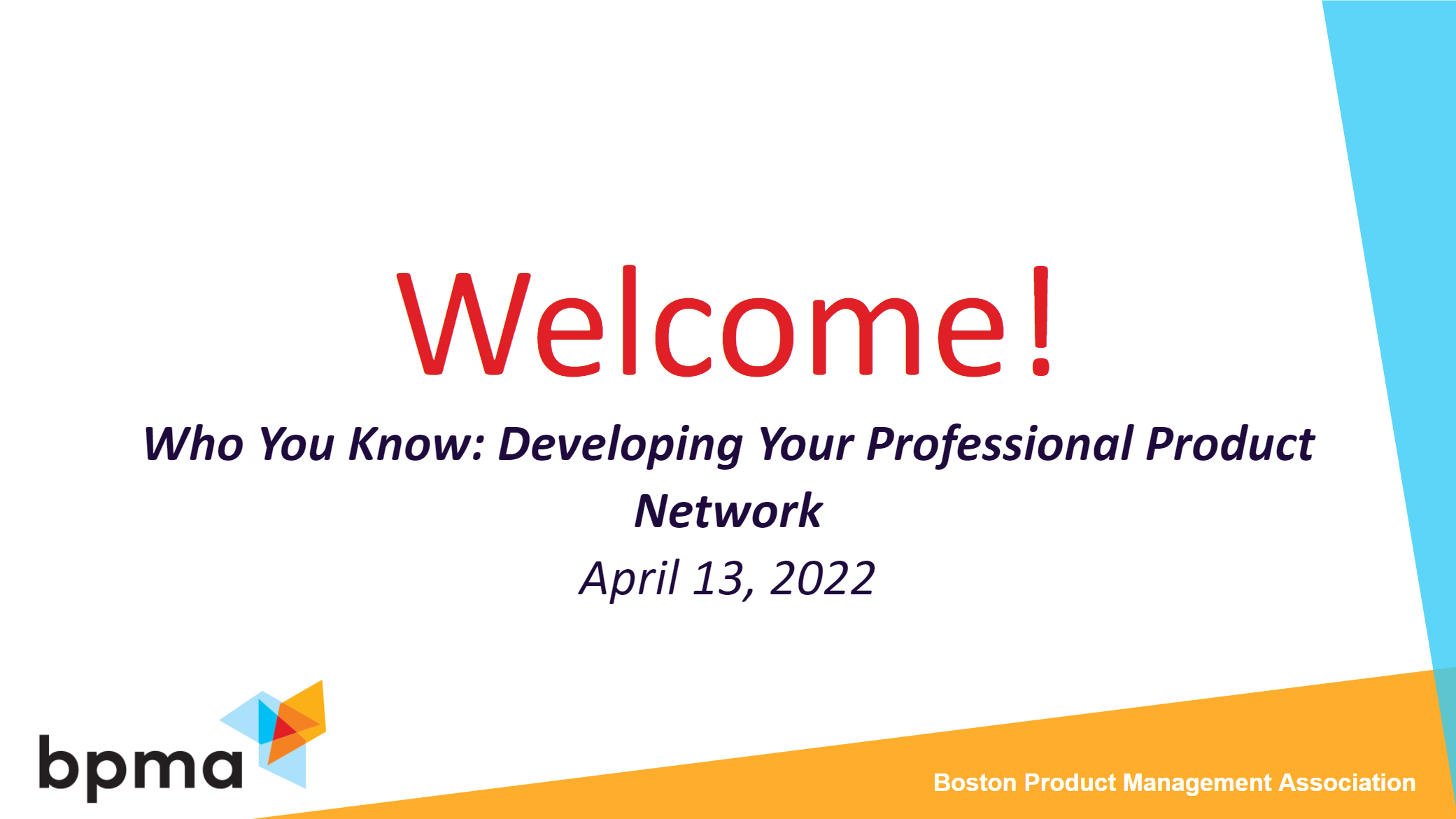 Welcome!

Who You Know: Developing Your Professional Product Network

April 13, 2022

bpma

Boston Product Management Association